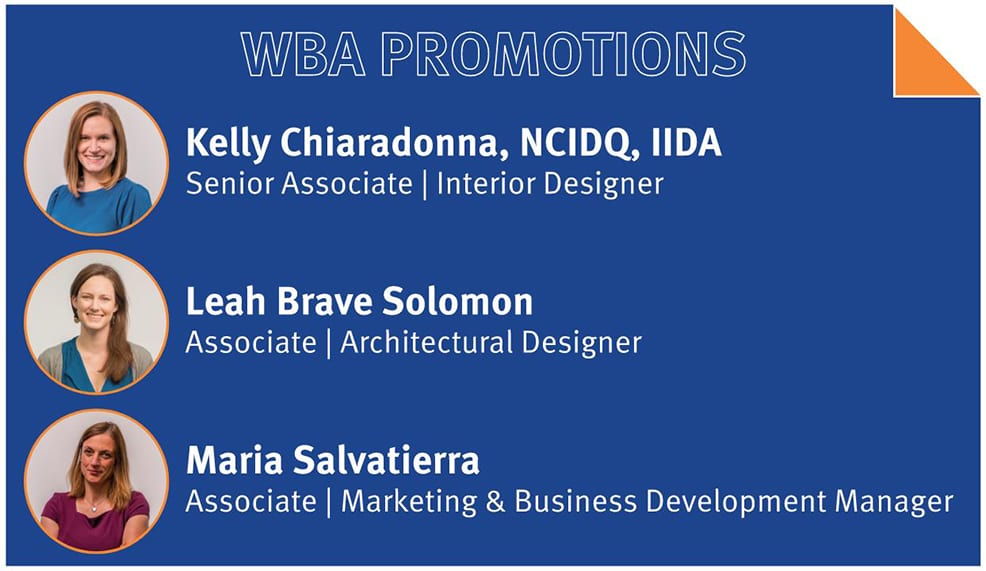 WBA PROMOTIONS

Kelly Chiaradonna, NCIDQ, IIDA
Senior Associate | Interior Designer

Leah Brave Solomon
Associate | Architectural Designer

Maria Salvatierra
Associate | Marketing & Business Development Manager